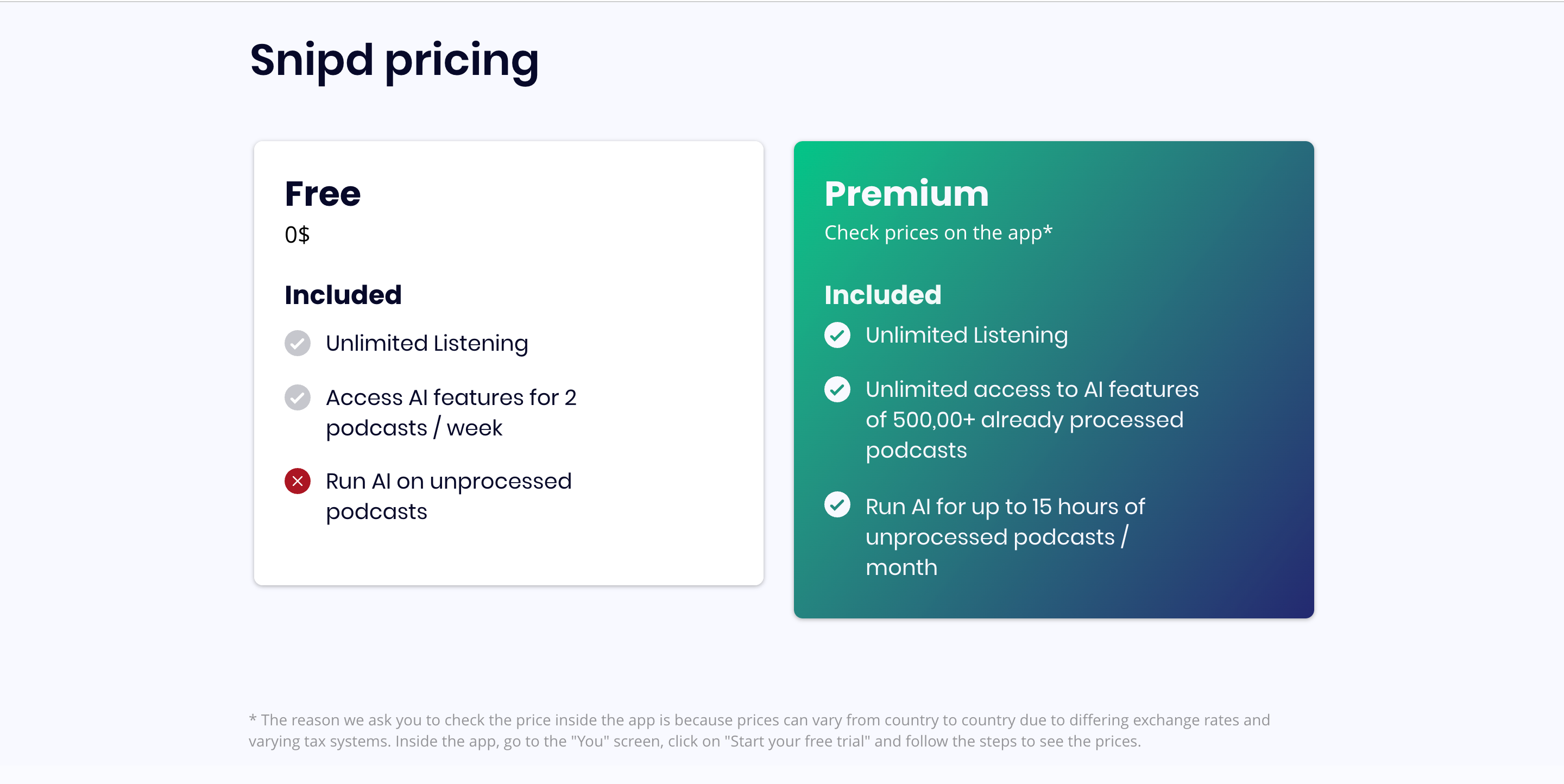 Snipd pricing

Free
0$

Included
Unlimited Listening
Access AI features for 2 podcasts / week
Run AI on unprocessed podcasts

Premium
Check prices on the app*

Included
Unlimited Listening
Unlimited access to AI features of 500,00+ already processed podcasts
Run AI for up to 15 hours of unprocessed podcasts / month

* The reason we ask you to check the price inside the app is because prices can vary from country to country due to differing exchange rates and varying tax systems. Inside the app, go to the "You" screen, click on "Start your free trial" and follow the steps to see the prices.